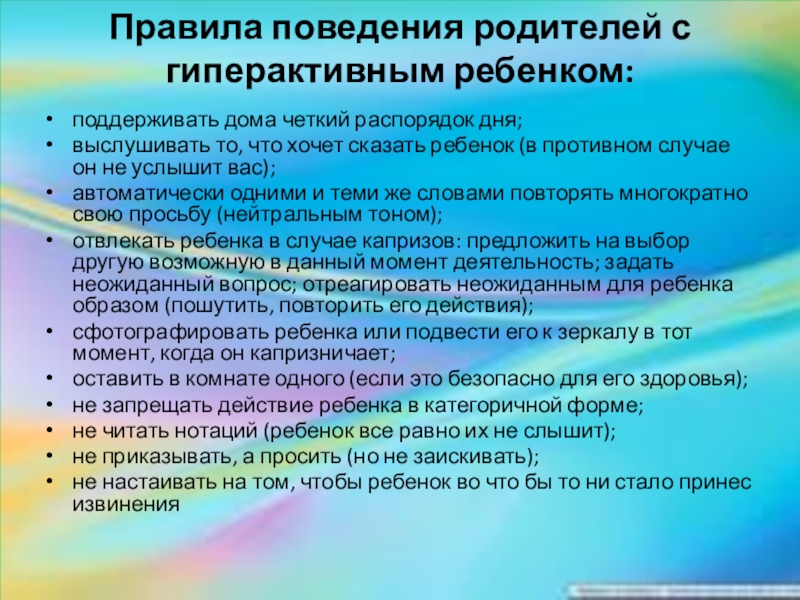 Правила поведения родителей с гиперактивным ребенком:

• поддерживать дома четкий распорядок дня;
• выслушивать то, что хочет сказать ребенок (в противном случае он не услышит вас);
• автоматически одними и теми же словами повторять многократно свою просьбу (нейтральным тоном);
• отвлекать ребенка в случае капризов: предложить на выбор другую возможную в данный момент деятельность; задать неожиданный вопрос; отреагировать неожиданным для ребенка образом (пошутить, повторить его действия);
• сфотографировать ребенка или подвести его к зеркалу в тот момент, когда он капризничает;
• оставить в комнате одного (если это безопасно для его здоровья);
• не запрещать действие ребенка в категоричной форме;
• не читать нотаций (ребенок все равно их не слышит);
• не приказывать, а просить (но не заискивать);
• не настаивать на том, чтобы ребенок во что бы то ни стало принес извинения